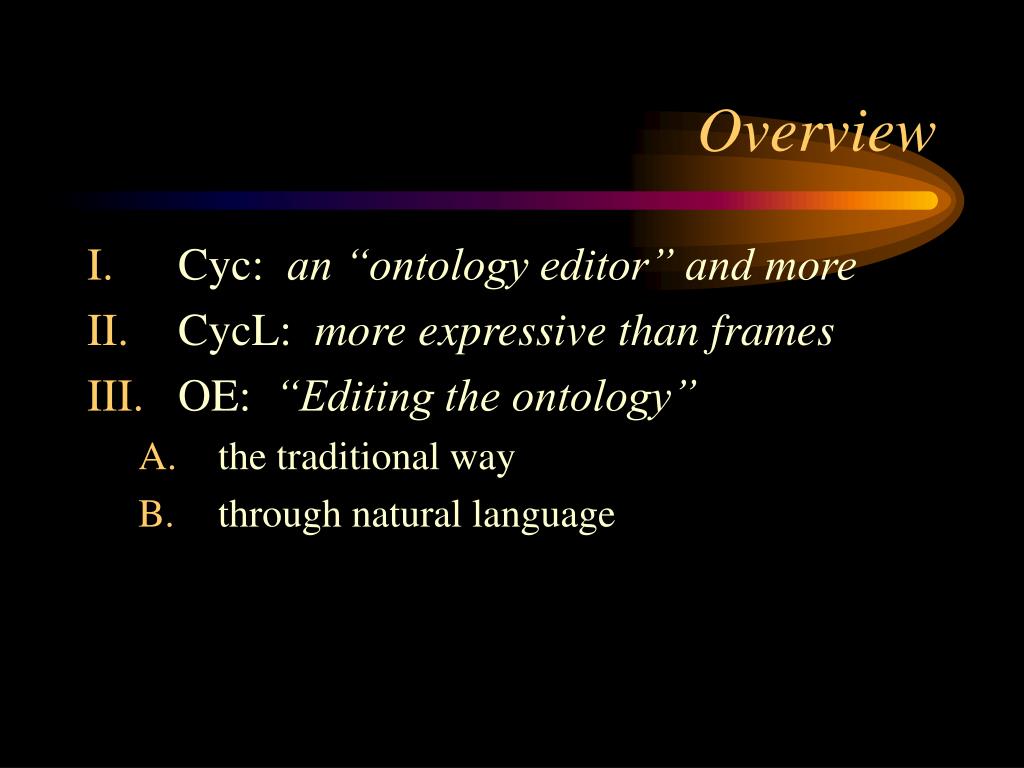 Overview

I. Cyc: an “ontology editor” and more
II. CycL: more expressive than frames
III. OE: “Editing the ontology”
A. the traditional way
B. through natural language